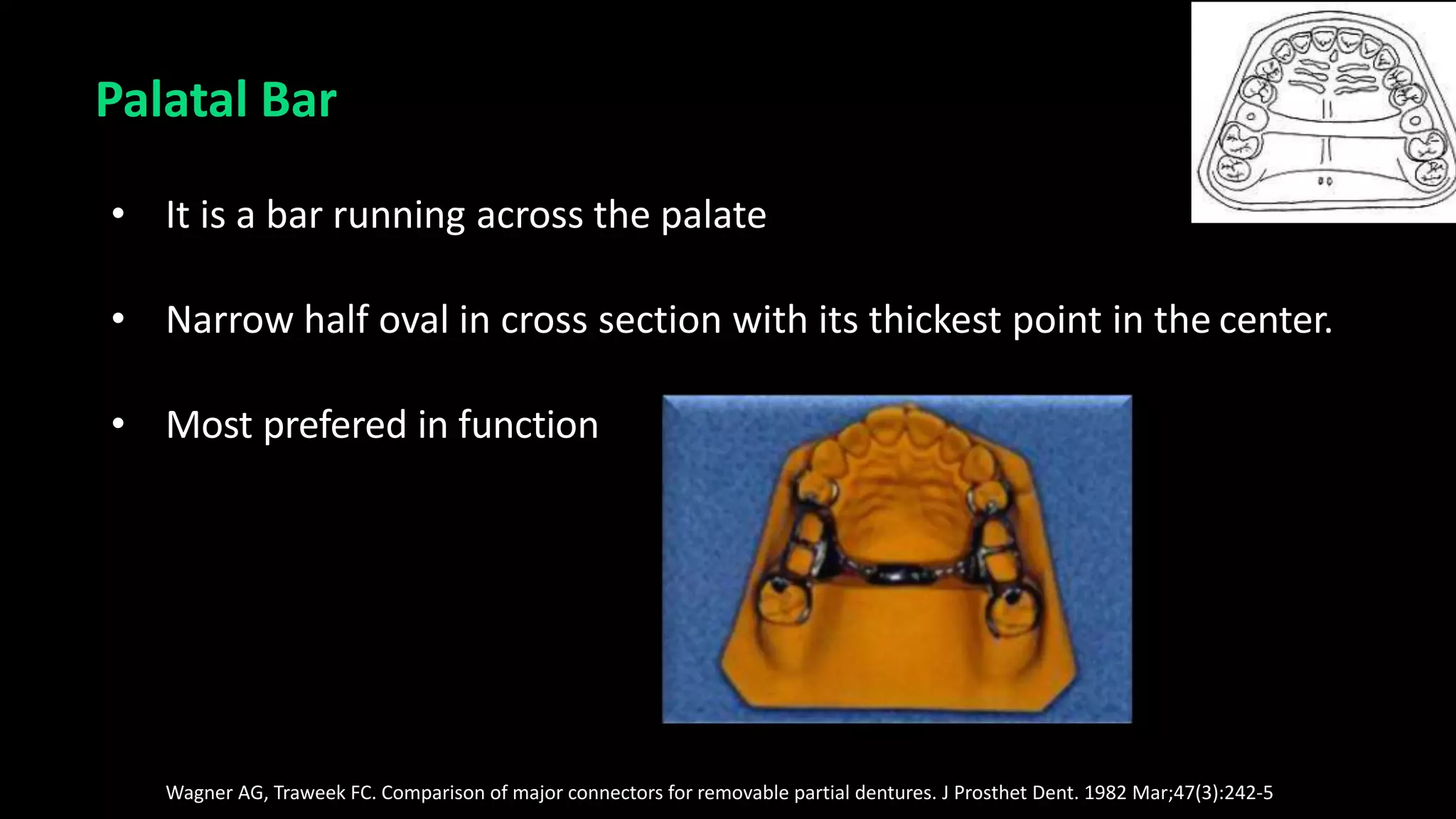 Palatal Bar

• It is a bar running across the palate

• Narrow half oval in cross section with its thickest point in the center.

• Most prefered in function

Wagner AG, Traweek FC. Comparison of major connectors for removable partial dentures. J Prosthet Dent. 1982 Mar;47(3):242-5